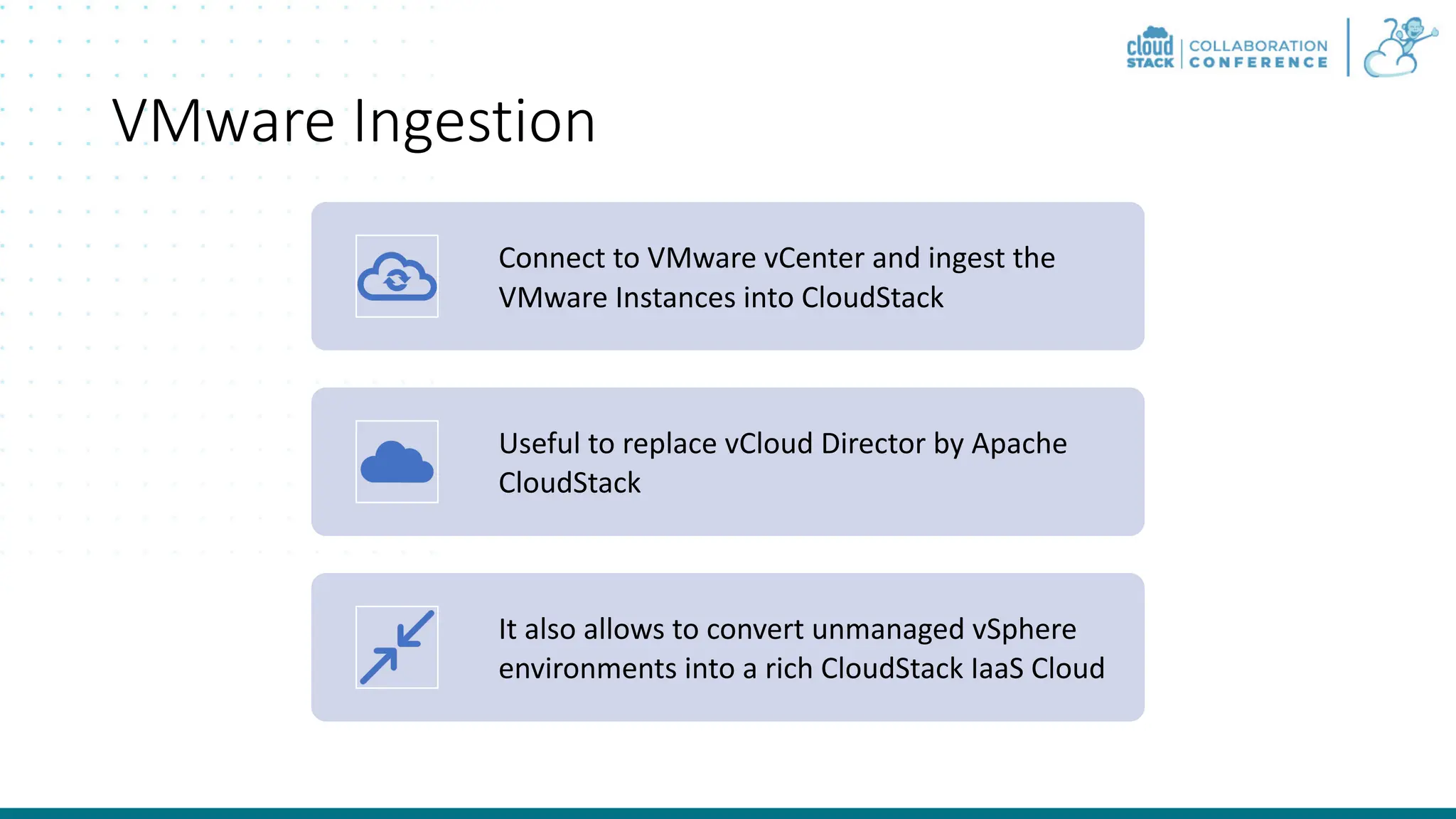 cloud STACK | COLLABORATION CONFERENCE

VMware Ingestion

Connect to VMware vCenter and ingest the VMware Instances into CloudStack

Useful to replace vCloud Director by Apache CloudStack

It also allows to convert unmanaged vSphere environments into a rich CloudStack IaaS Cloud